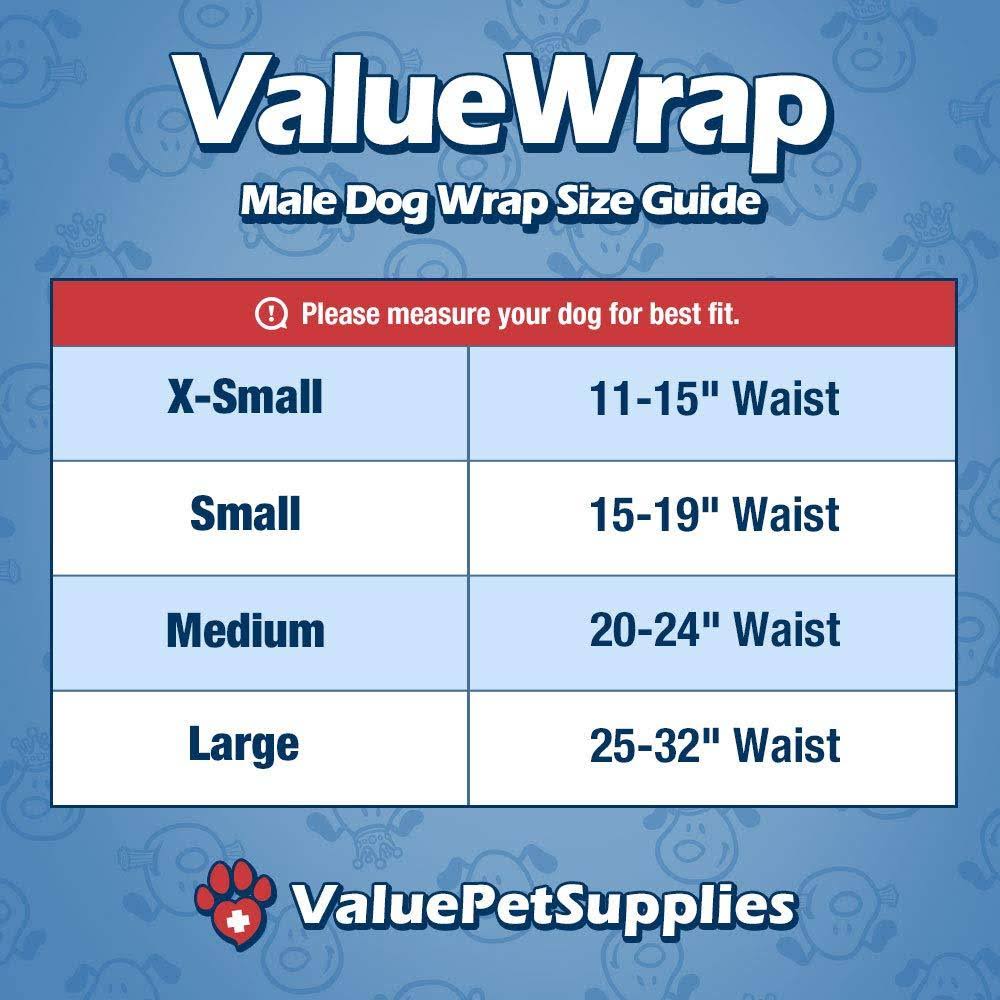 ValueWrap
Male Dog Wrap Size Guide

Please measure your dog for best fit.

| X-Small | 11-15" Waist |
|---|---|
| Small | 15-19" Waist |
| Medium | 20-24" Waist |
| Large | 25-32" Waist |

ValuePetSupplies